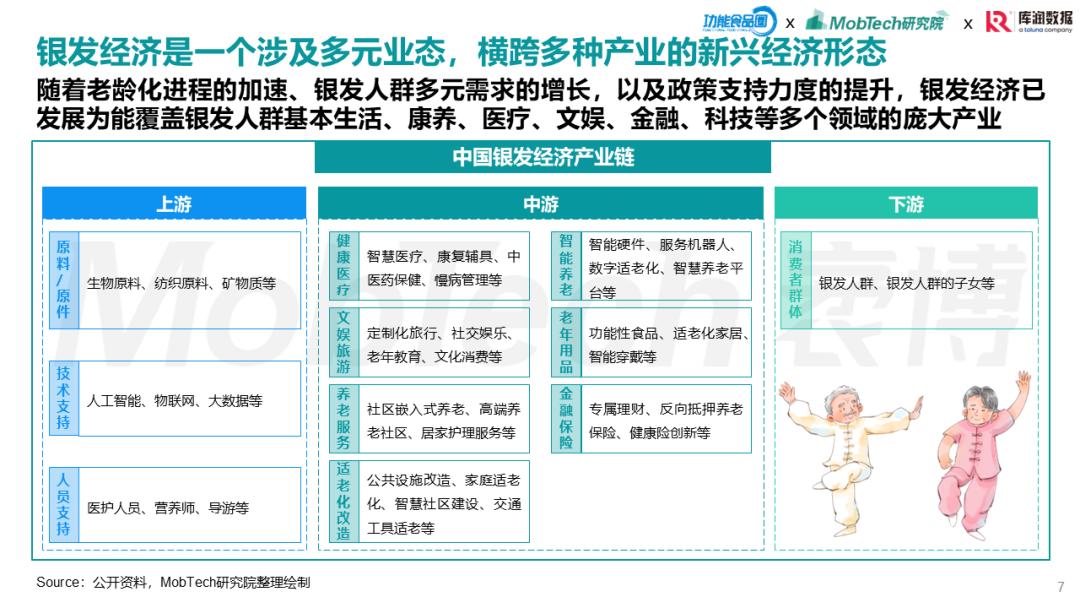 功能食品圈 x MobTech研究院 x 库润数据 a toluna company

银发经济是一个涉及多元业态，横跨多种产业的新兴经济形态

随着老龄化进程的加速、银发人群多元需求的增长，以及政策支持力度的提升，银发经济已发展为能覆盖银发人群基本生活、康养、医疗、文娱、金融、科技等多个领域的庞大产业

中国银发经济产业链

上游

原料/原件

生物原料、纺织原料、矿物质等

技术支持

人工智能、物联网、大数据等

人员支持

医护人员、营养师、导游等

中游

健康医疗

智慧医疗、康复辅具、中医药保健、慢病管理等

文娱旅游

定制化旅行、社交娱乐、老年教育、文化消费等

养老服务

社区嵌入式养老、高端养老社区、居家护理服务等

适老化改造

公共设施改造、家庭适老化、智慧社区建设、交通工具适老等

智能养老

智能硬件、服务机器人、数字适老化、智慧养老平台等

老年用品

功能性食品、适老化家居、智能穿戴等

金融保险

专属理财、反向抵押养老保险、健康险创新等

下游

消费者群体

银发人群、银发人群的子女等

MobTech袤博

Source：公开资料，MobTech研究院整理绘制

7